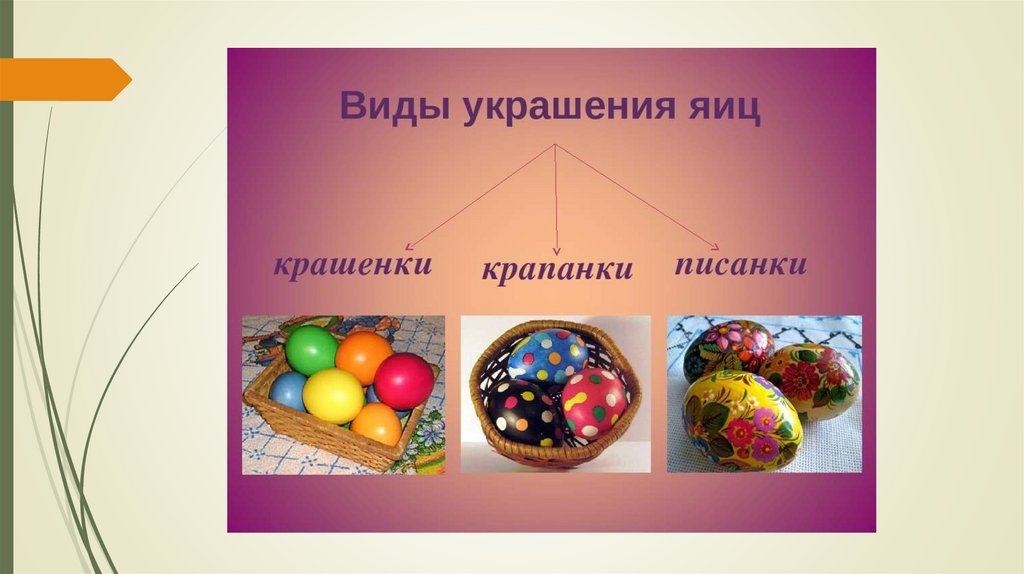 Виды украшения яиц

крашенки

крапанки

писанки